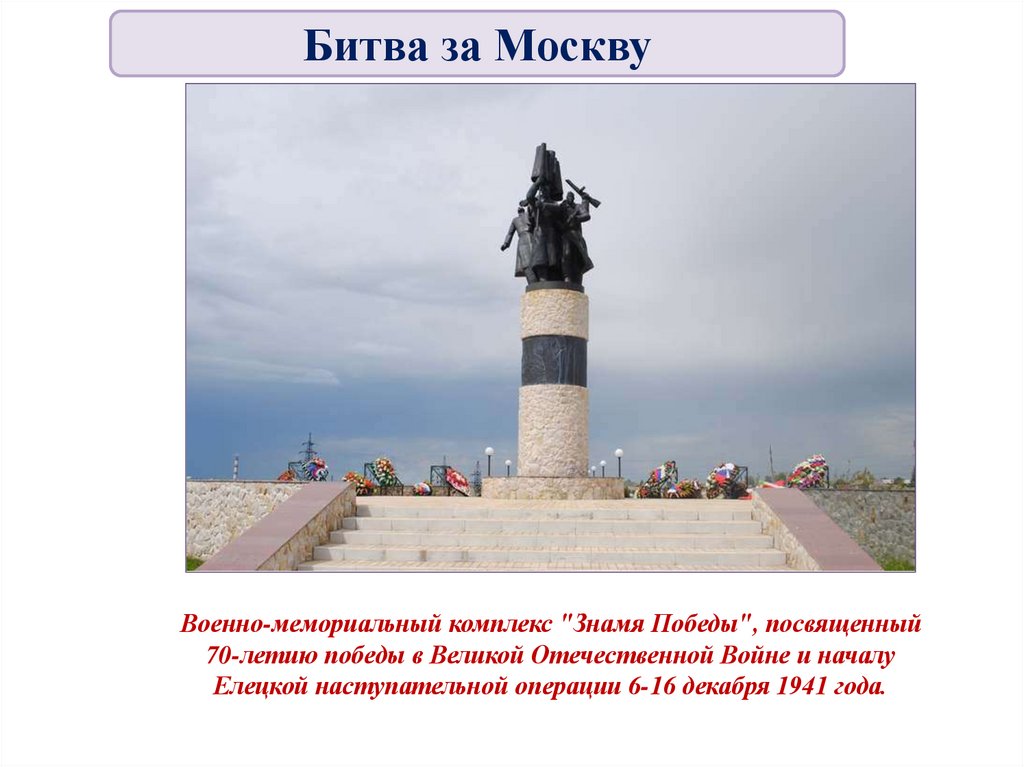 Битва за Москву

Военно-мемориальный комплекс "Знамя Победы", посвященный 70-летию победы в Великой Отечественной Войне и началу Елецкой наступательной операции 6-16 декабря 1941 года.